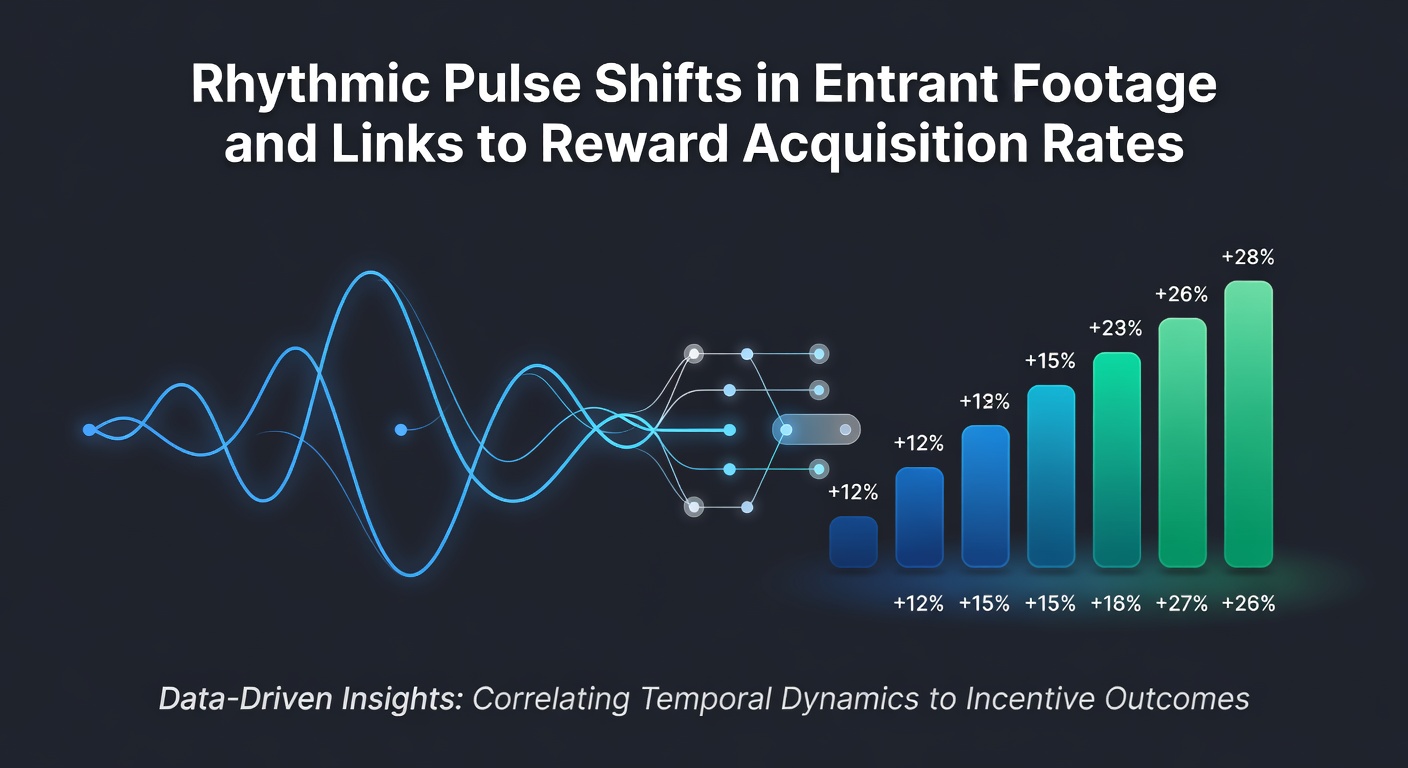 Rhythmic Pulse Shifts in Entrant Footage and Links to Reward Acquisition Rates

+12%
+12%
+12%
+15%
+23%
+26%
+28%

+12% +15% +15% +18% +27% +26%

Data-Driven Insights: Correlating Temporal Dynamics to Incentive Outcomes